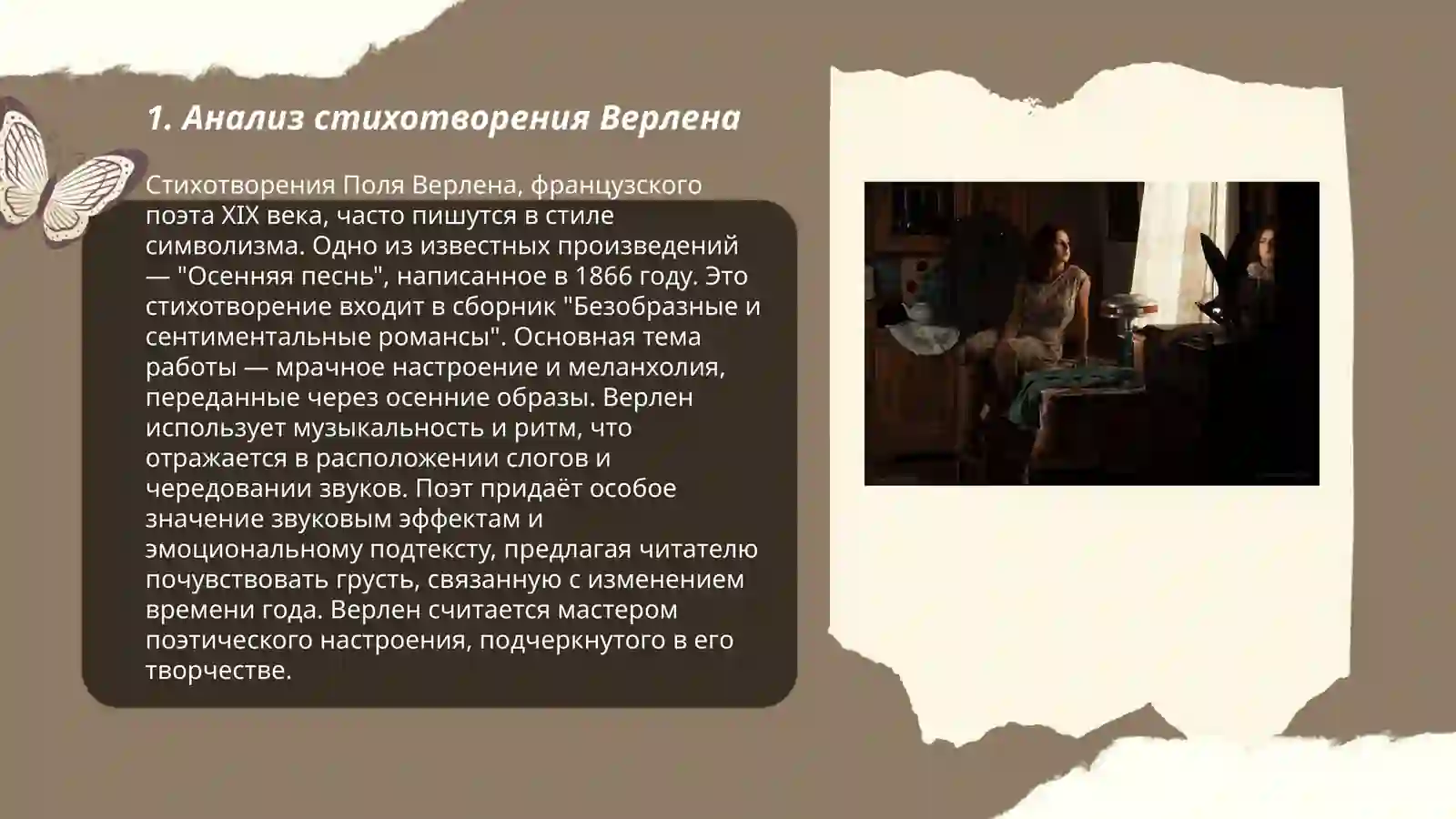 1. Анализ стихотворения Верлена

Стихотворения Поля Верлена, французского поэта XIX века, часто пишутся в стиле символизма. Одно из известных произведений — "Осенняя песнь", написанное в 1866 году. Это стихотворение входит в сборник "Безобразные и сентиментальные романсы". Основная тема работы — мрачное настроение и меланхолия, переданные через осенние образы. Верлен использует музыкальность и ритм, что отражается в расположении слогов и чередовании звуков. Поэт придаёт особое значение звуковым эффектам и эмоциональному подтексту, предлагая читателю почувствовать грусть, связанную с изменением времени года. Верлен считается мастером поэтического настроения, подчеркнутого в его творчестве.